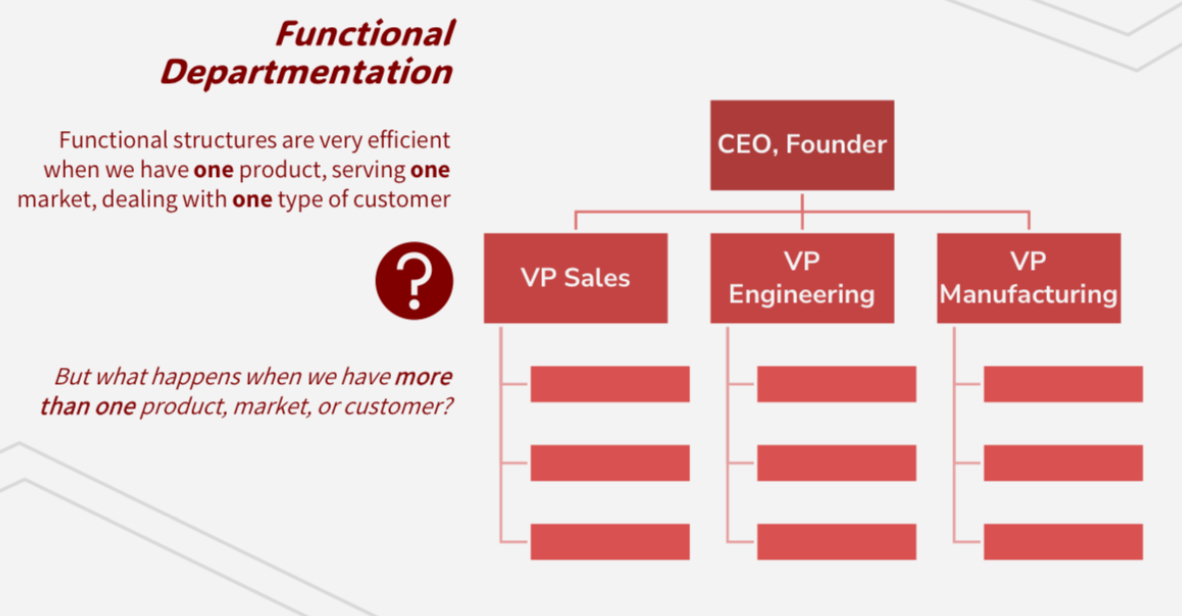 Functional Departmentation

Functional structures are very efficient when we have one product, serving one market, dealing with one type of customer

?

But what happens when we have more than one product, market, or customer?

CEO, Founder

VP Sales

VP Engineering

VP Manufacturing